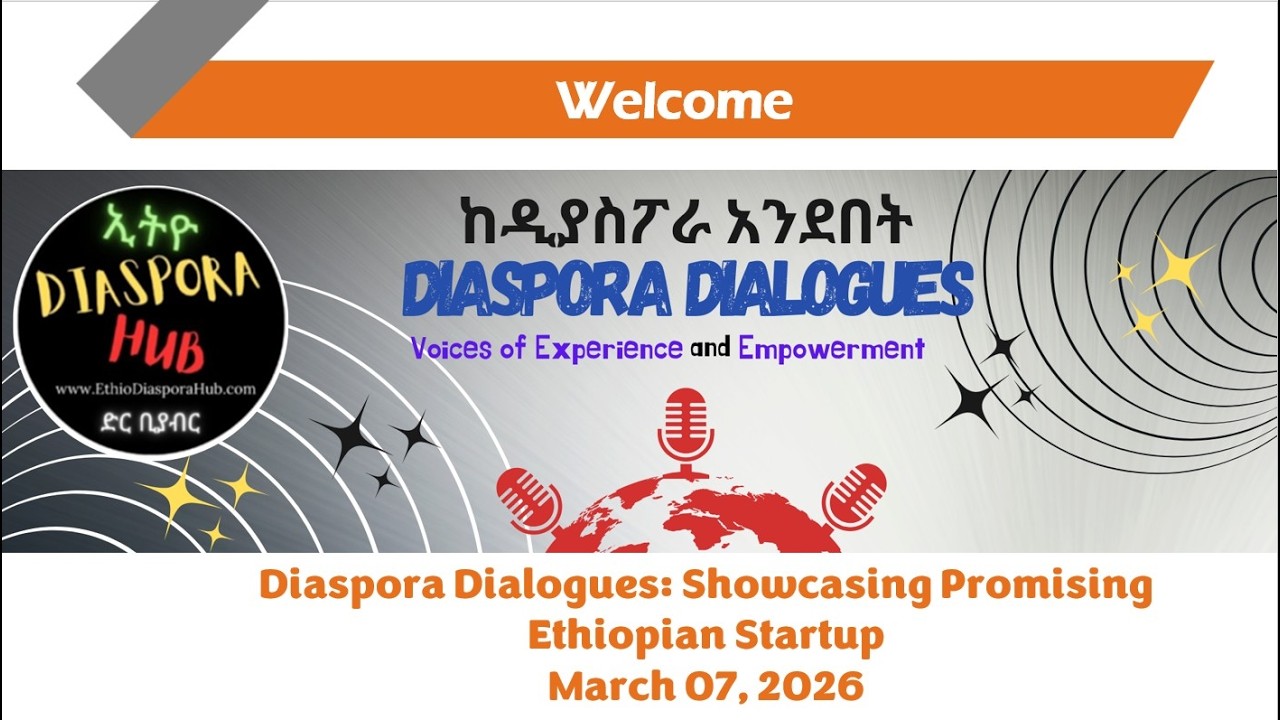 Welcome

ኢትዮ
DIASPORA
HUB
www.EthioDiasporaHub.com
ድር ቢያብር

ከዲያስፖራ አንደበት
DIASPORA DIALOGUES
Voices of Experience and Empowerment

Diaspora Dialogues: Showcasing Promising Ethiopian Startup
March 07, 2026